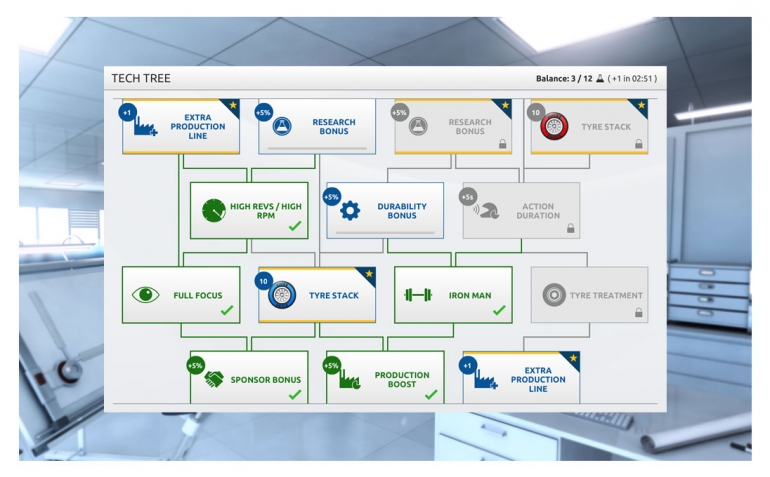 TECH TREE

Balance: 3 / 12 ( +1 in 02:51 )

+1 EXTRA PRODUCTION LINE

+5% RESEARCH BONUS

+5% RESEARCH BONUS

10 TYRE STACK

HIGH REVS / HIGH RPM

+5% DURABILITY BONUS

+5s ACTION DURATION

FULL FOCUS

10 TYRE STACK

IRON MAN

TYRE TREATMENT

+5% SPONSOR BONUS

+5% PRODUCTION BOOST

+1 EXTRA PRODUCTION LINE